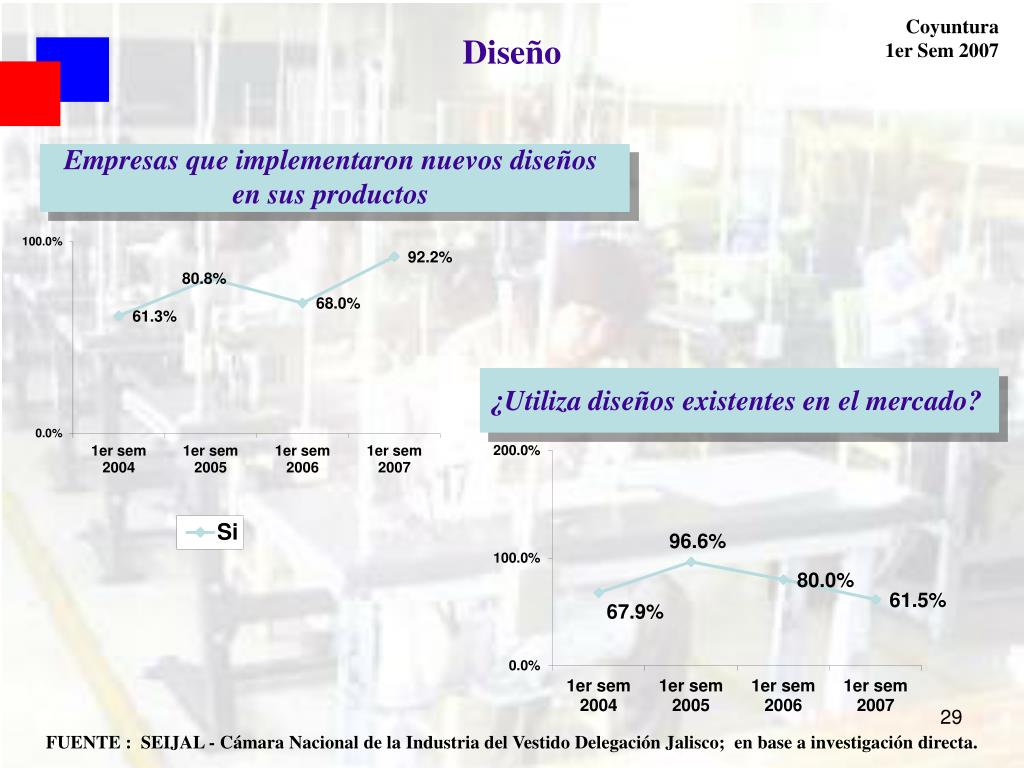 Diseño

Coyuntura
1er Sem 2007

Empresas que implementaron nuevos diseños en sus productos

100.0%
0.0%
61.3%
80.8%
68.0%
92.2%
1er sem 2004
1er sem 2005
1er sem 2006
1er sem 2007
Si

¿Utiliza diseños existentes en el mercado?

200.0%
100.0%
0.0%
67.9%
96.6%
80.0%
61.5%
1er sem 2004
1er sem 2005
1er sem 2006
1er sem 2007

29

FUENTE : SEIJAL - Cámara Nacional de la Industria del Vestido Delegación Jalisco; en base a investigación directa.